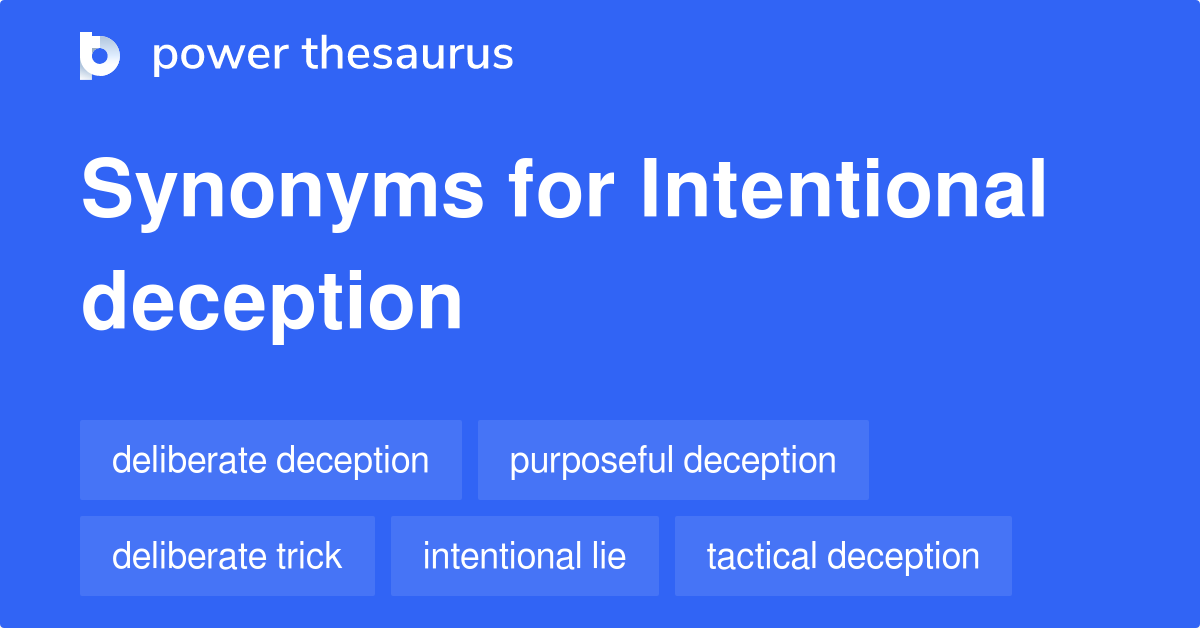 power thesaurus

Synonyms for Intentional deception

deliberate deception
purposeful deception
deliberate trick
intentional lie
tactical deception